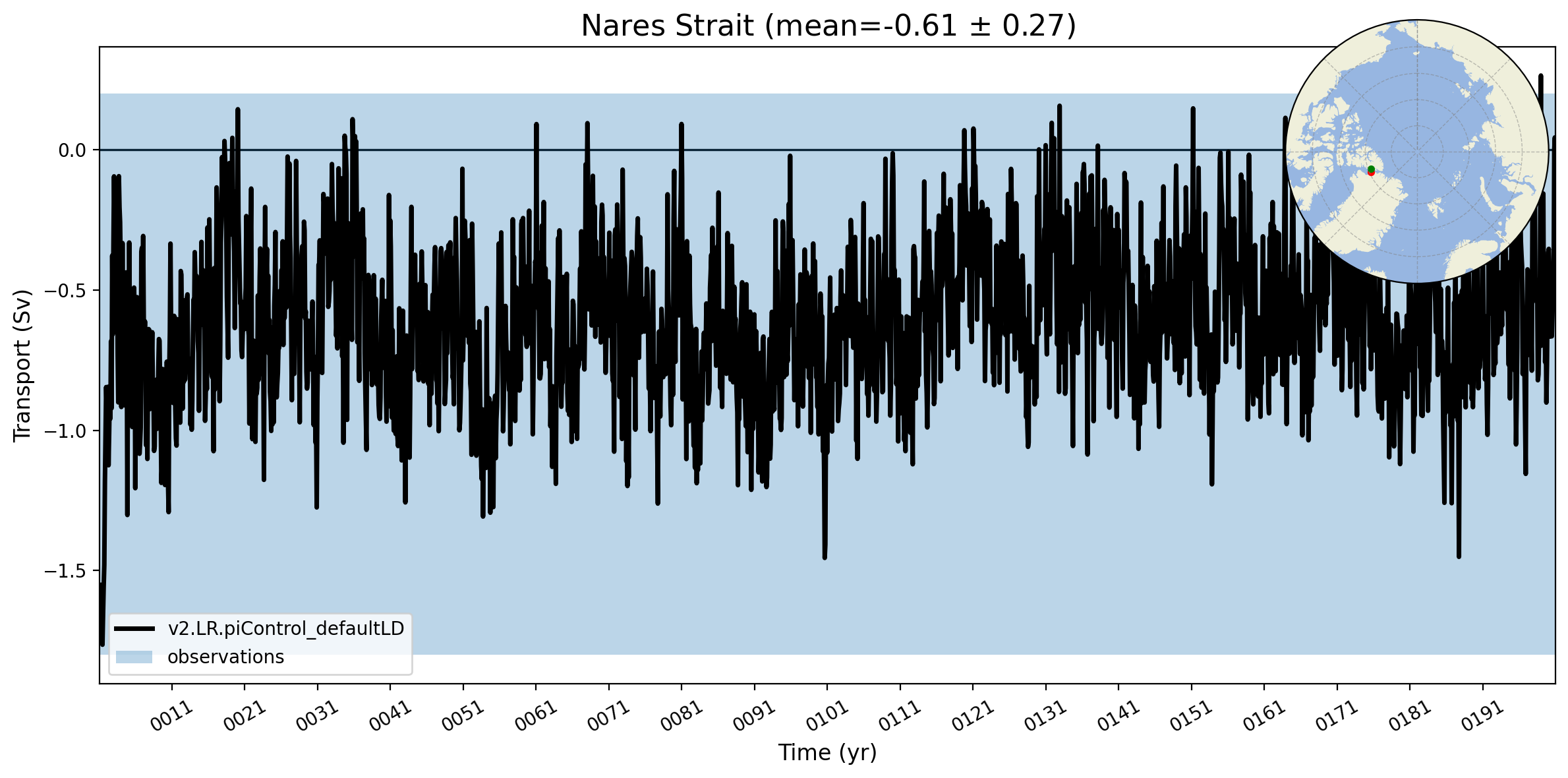 Nares Strait (mean=-0.61 ± 0.27)

Transport (Sv)

0.0
−0.5
−1.0
−1.5

v2.LR.piControl_defaultLD
observations

0011 0021 0031 0041 0051 0061 0071 0081 0091 0101 0111 0121 0131 0141 0151 0161 0171 0181 0191

Time (yr)